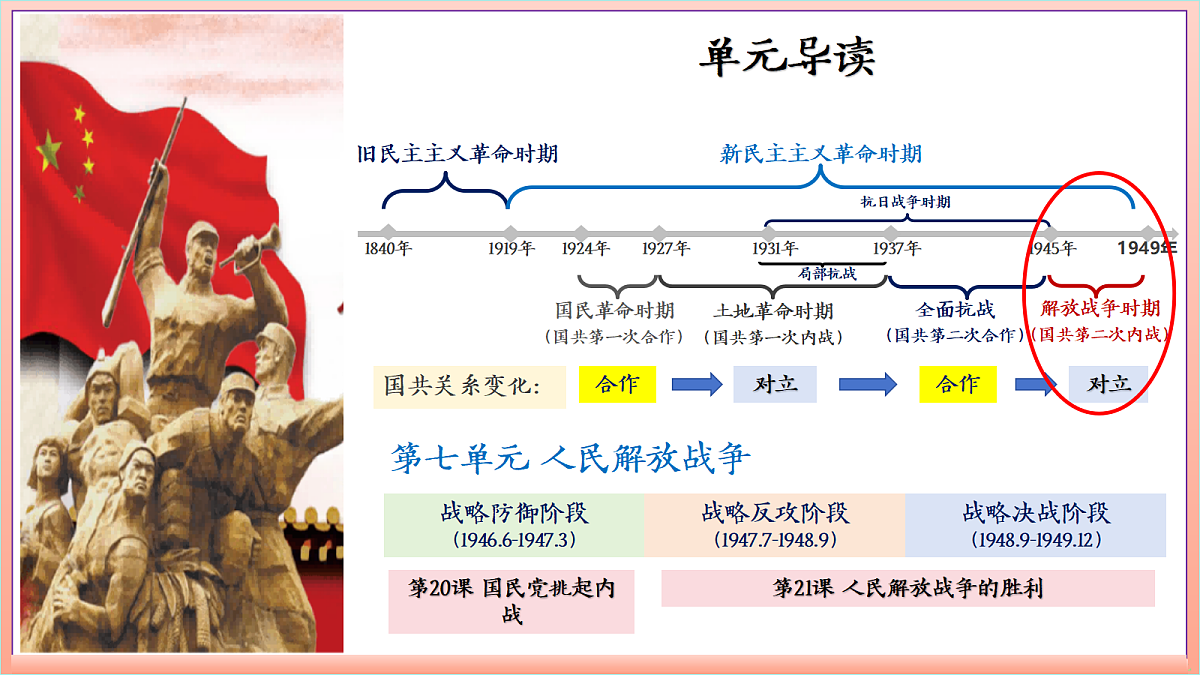 单元导读

旧民主主义革命时期

新民主主义革命时期

抗日战争时期

1840年 1919年 1924年 1927年 1931年 1937年 1945年 1949年

局部抗战

国民革命时期
（国共第一次合作）

土地革命时期
（国共第一次内战）

全面抗战
（国共第二次合作）

解放战争时期
（国共第二次内战）

国共关系变化: 合作 对立 合作 对立

第七单元 人民解放战争

| 战略防御阶段 (1946.6-1947.3) | 战略反攻阶段 (1947.7-1948.9) | 战略决战阶段 (1948.9-1949.12) |
|---|---|---|

第20课 国民党挑起内战

第21课 人民解放战争的胜利